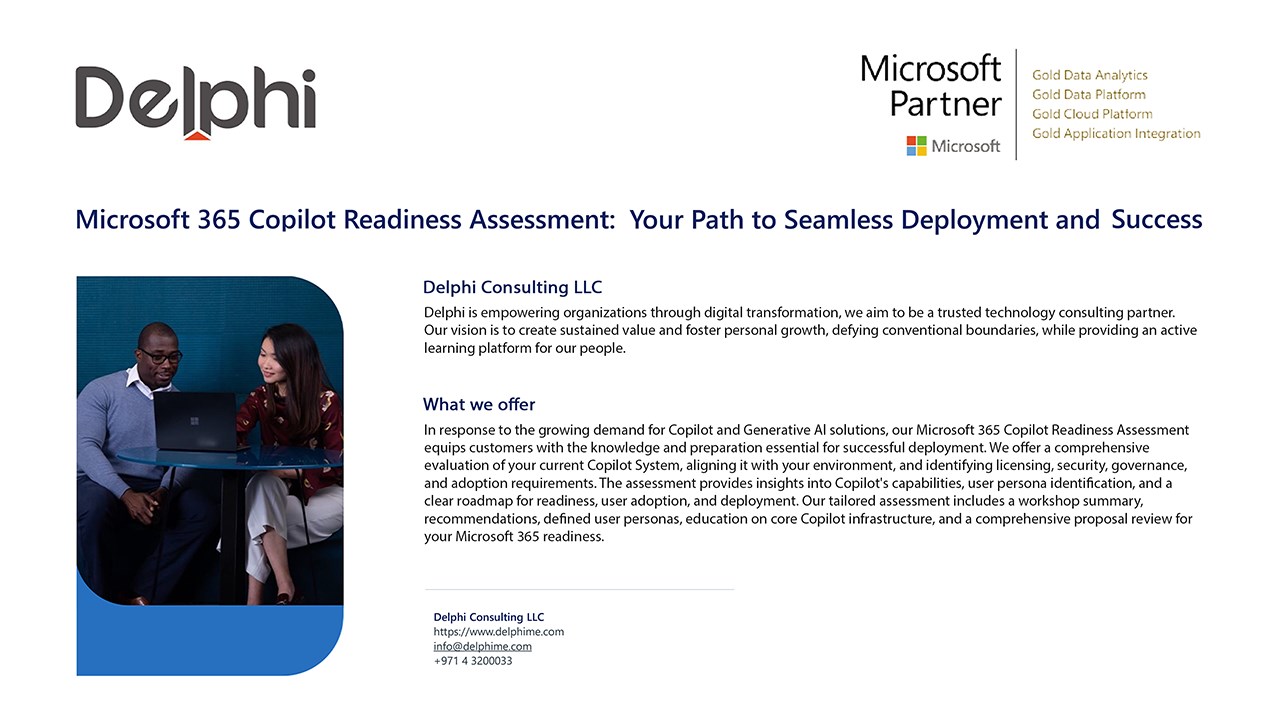 Delphi

Microsoft Partner

Microsoft

Gold Data Analytics
Gold Data Platform
Gold Cloud Platform
Gold Application Integration

Microsoft 365 Copilot Readiness Assessment: Your Path to Seamless Deployment and Success

Delphi Consulting LLC

Delphi is empowering organizations through digital transformation, we aim to be a trusted technology consulting partner. Our vision is to create sustained value and foster personal growth, defying conventional boundaries, while providing an active learning platform for our people.

What we offer

In response to the growing demand for Copilot and Generative AI solutions, our Microsoft 365 Copilot Readiness Assessment equips customers with the knowledge and preparation essential for successful deployment. We offer a comprehensive evaluation of your current Copilot System, aligning it with your environment, and identifying licensing, security, governance, and adoption requirements. The assessment provides insights into Copilot's capabilities, user persona identification, and a clear roadmap for readiness, user adoption, and deployment. Our tailored assessment includes a workshop summary, recommendations, defined user personas, education on core Copilot infrastructure, and a comprehensive proposal review for your Microsoft 365 readiness.

Delphi Consulting LLC
https://www.delphime.com
info@delphime.com
+971 4 3200033